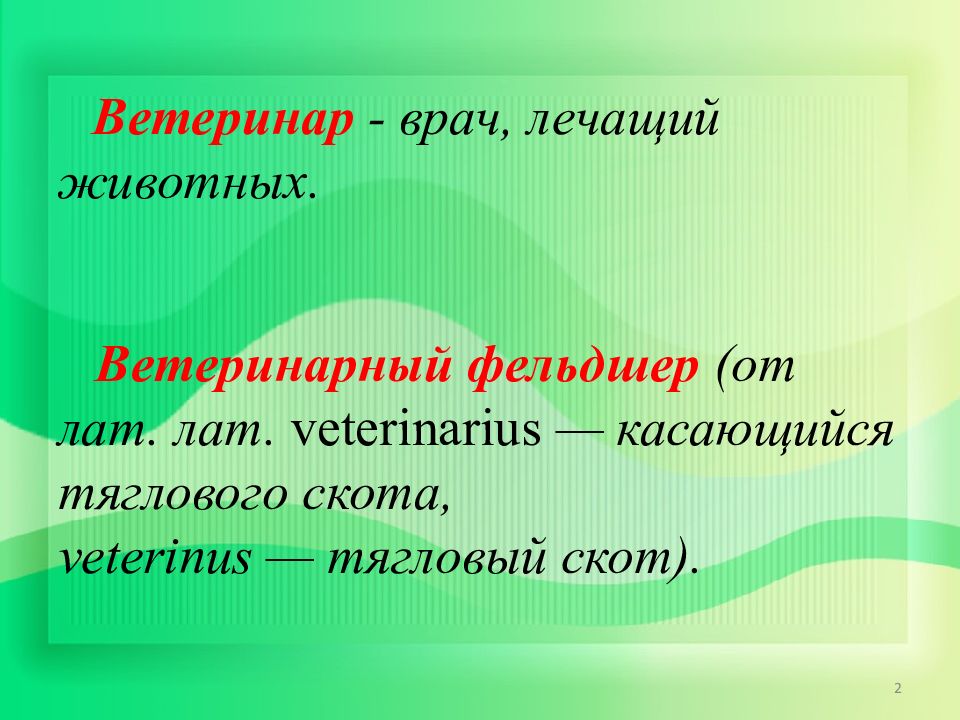 Ветеринар - врач, лечащий животных.

Ветеринарный фельдшер (от лат. лат. veterinarius — касающийся тяглового скота,
veterinus — тягловый скот).

2